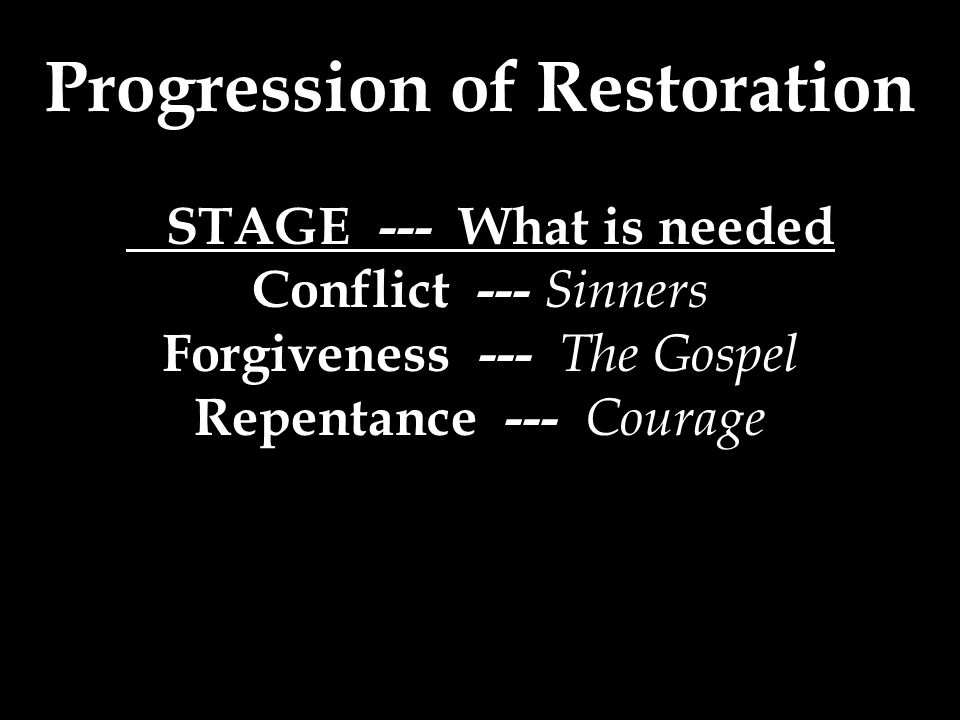 Progression of Restoration

STAGE --- What is needed
Conflict --- Sinners
Forgiveness --- The Gospel
Repentance --- Courage